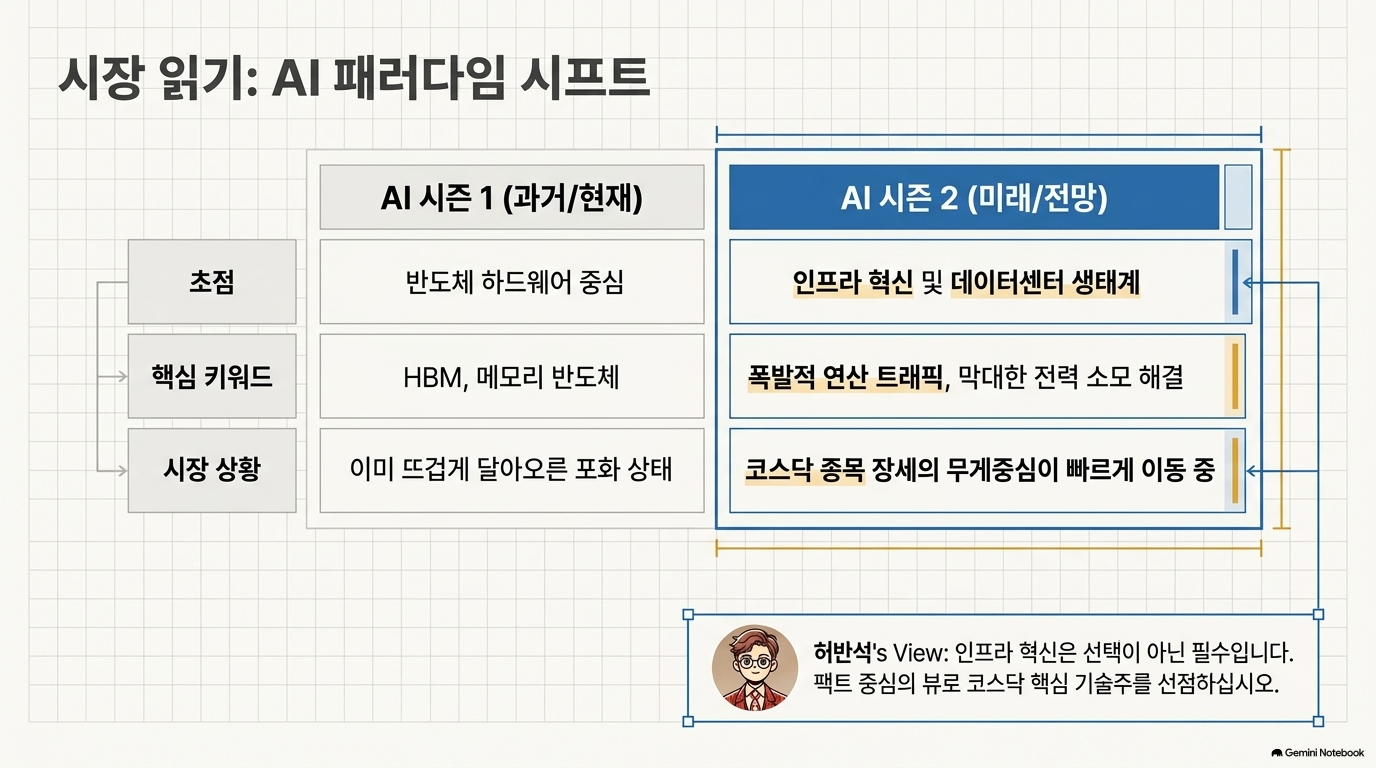 시장 읽기: AI 패러다임 시프트

|  | AI 시즌 1 (과거/현재) | AI 시즌 2 (미래/전망) |
|---|---|---|
| 초점 | 반도체 하드웨어 중심 | 인프라 혁신 및 데이터센터 생태계 |
| 핵심 키워드 | HBM, 메모리 반도체 | 폭발적 연산 트래픽, 막대한 전력 소모 해결 |
| 시장 상황 | 이미 뜨겁게 달아오른 포화 상태 | 코스닥 종목 장세의 무게중심이 빠르게 이동 중 |

허반석's View: 인프라 혁신은 선택이 아닌 필수입니다. 팩트 중심의 뷰로 코스닥 핵심 기술주를 선점하십시오.

Gemini Notebook